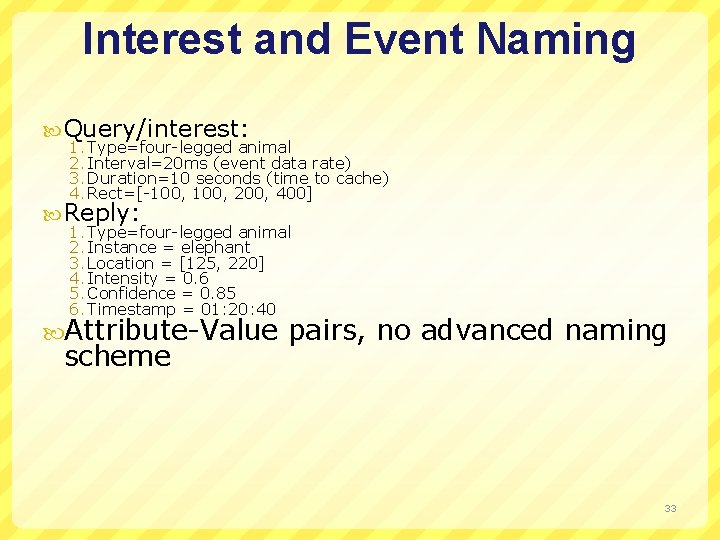 Interest and Event Naming

Query/interest:
1. Type=four-legged animal
2. Interval=20ms (event data rate)
3. Duration=10 seconds (time to cache)
4. Rect=[-100, 100, 200, 400]

Reply:
1. Type=four-legged animal
2. Instance = elephant
3. Location = [125, 220]
4. Intensity = 0.6
5. Confidence = 0.85
6. Timestamp = 01:20:40

Attribute-Value pairs, no advanced naming scheme

33